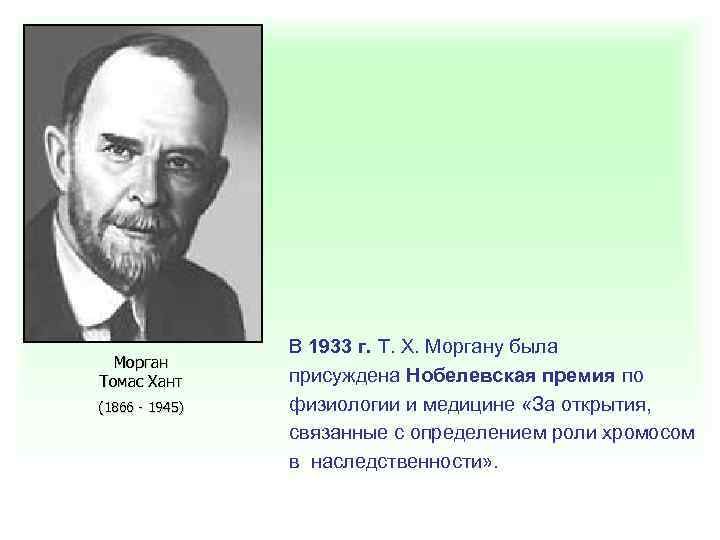 Морган
Томас Хант
(1866 - 1945)

В 1933 г. Т. Х. Моргану была присуждена Нобелевская премия по физиологии и медицине «За открытия, связанные с определением роли хромосом в наследственности».